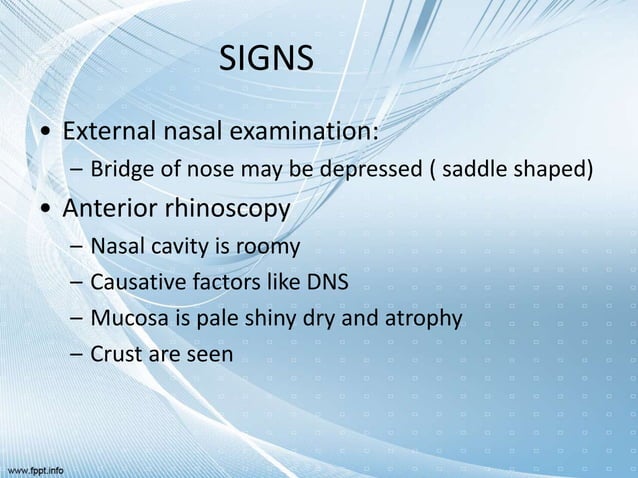 SIGNS

• External nasal examination:
 – Bridge of nose may be depressed ( saddle shaped)
• Anterior rhinoscopy
 – Nasal cavity is roomy
 – Causative factors like DNS
 – Mucosa is pale shiny dry and atrophy
 – Crust are seen

www.fppt.info